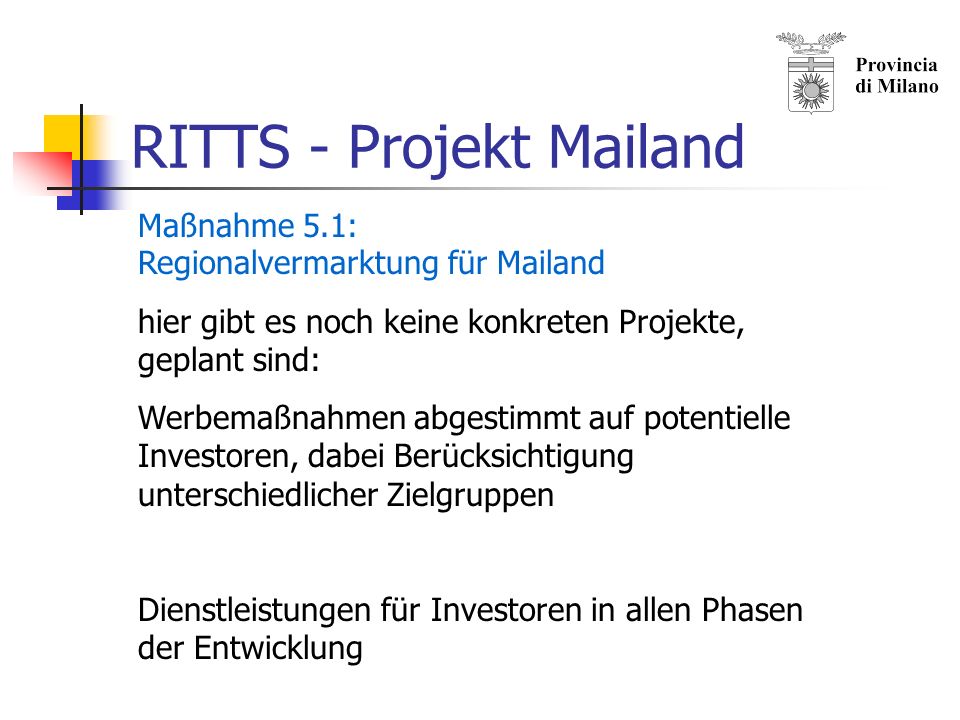 Provincia di Milano

RITTS - Projekt Mailand

Maßnahme 5.1:
Regionalvermarktung für Mailand

hier gibt es noch keine konkreten Projekte, geplant sind:

Werbemaßnahmen abgestimmt auf potentielle Investoren, dabei Berücksichtigung unterschiedlicher Zielgruppen

Dienstleistungen für Investoren in allen Phasen der Entwicklung